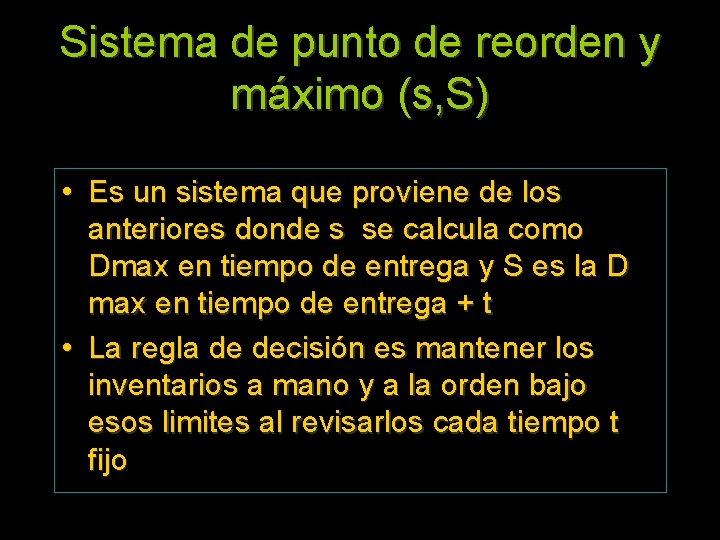 Sistema de punto de reorden y máximo (s,S)

• Es un sistema que proviene de los anteriores donde s se calcula como Dmax en tiempo de entrega y S es la D max en tiempo de entrega + t

• La regla de decisión es mantener los inventarios a mano y a la orden bajo esos limites al revisarlos cada tiempo t fijo